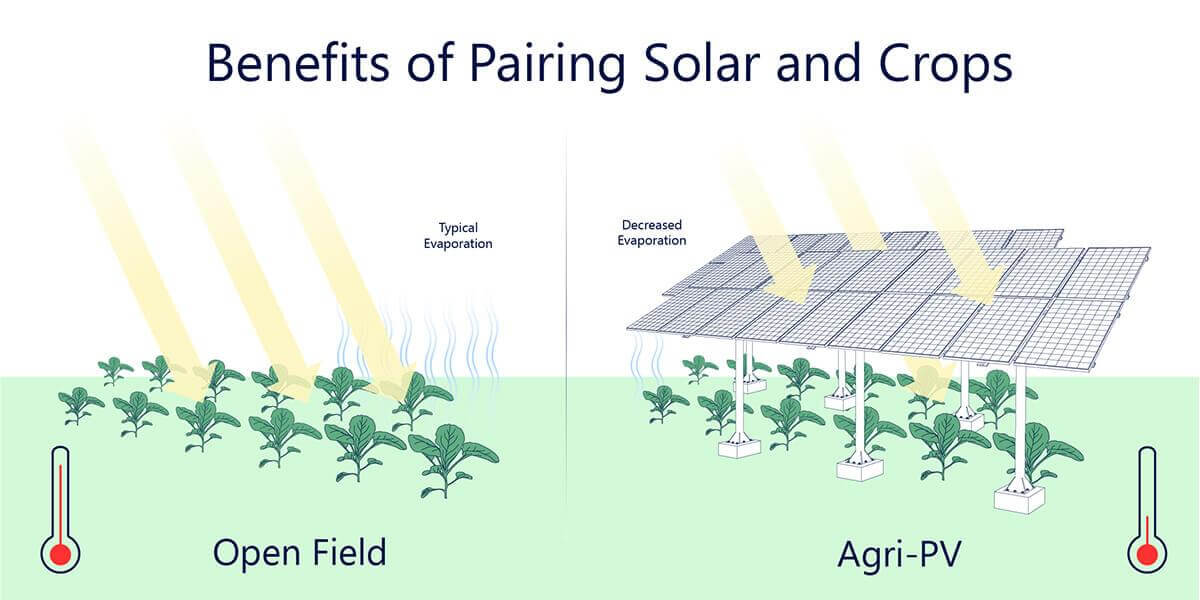 Benefits of Pairing Solar and Crops

Typical Evaporation

Decreased Evaporation

Open Field

Agri-PV